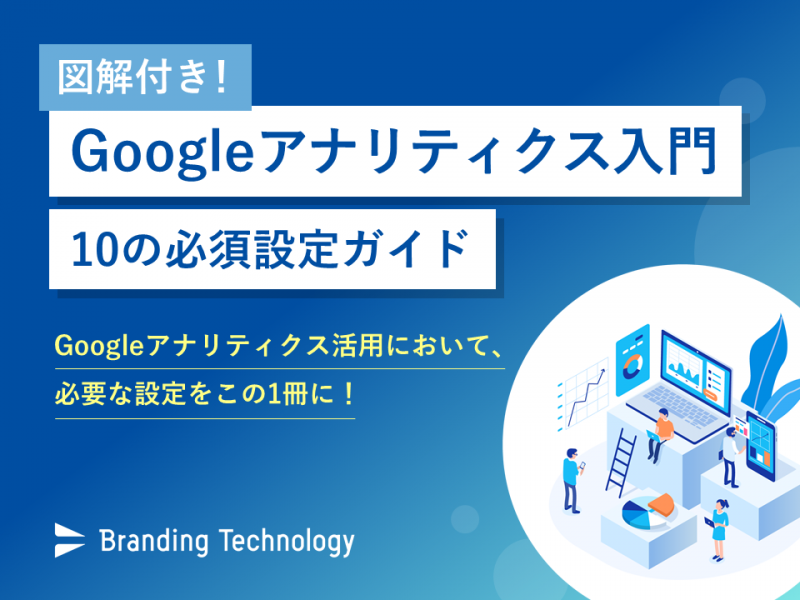 図解付き！

Googleアナリティクス入門

10の必須設定ガイド

Googleアナリティクス活用において、
必要な設定をこの1冊に！

Branding Technology